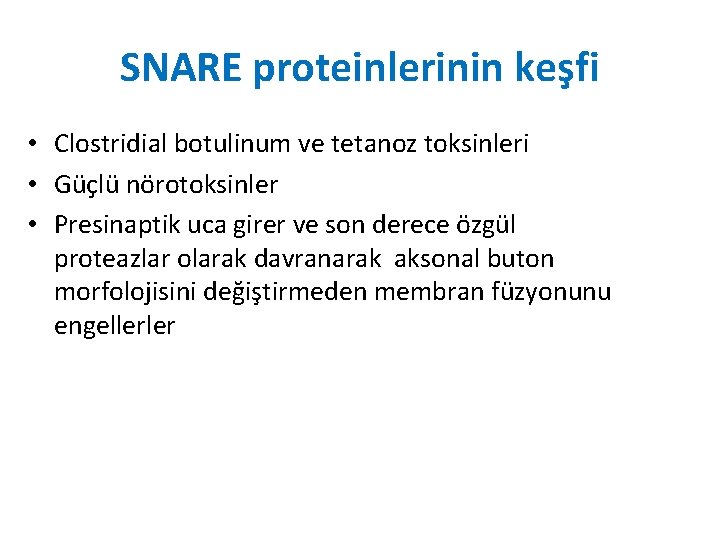 SNARE proteinlerinin keşfi

• Clostridial botulinum ve tetanoz toksinleri
• Güçlü nörotoksinler
• Presinaptik uca girer ve son derece özgül proteazlar olarak davranarak aksonal buton morfolojisini değiştirmeden membran füzyonunu engellerler